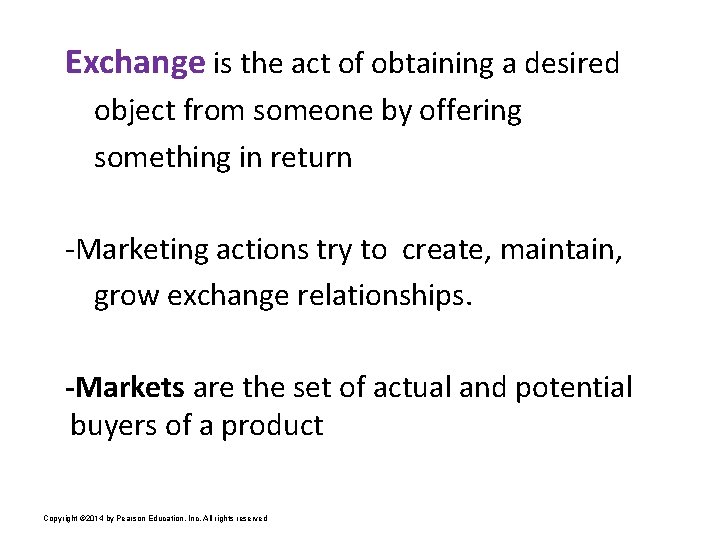 Exchange is the act of obtaining a desired object from someone by offering something in return

-Marketing actions try to create, maintain, grow exchange relationships.

-Markets are the set of actual and potential buyers of a product

Copyright ©2014 by Pearson Education, Inc. All rights reserved